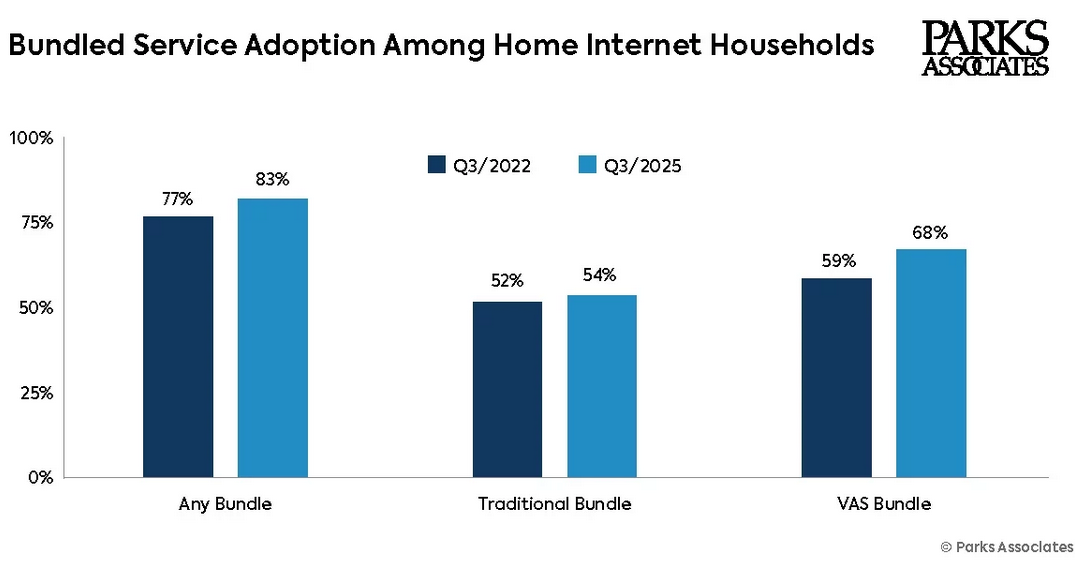 Bundled Service Adoption Among Home Internet Households

PARKS ASSOCIATES

100%
75%
50%
25%
0%

Q3/2022 Q3/2025

77%
83%
52%
54%
59%
68%

Any Bundle
Traditional Bundle
VAS Bundle

© Parks Associates